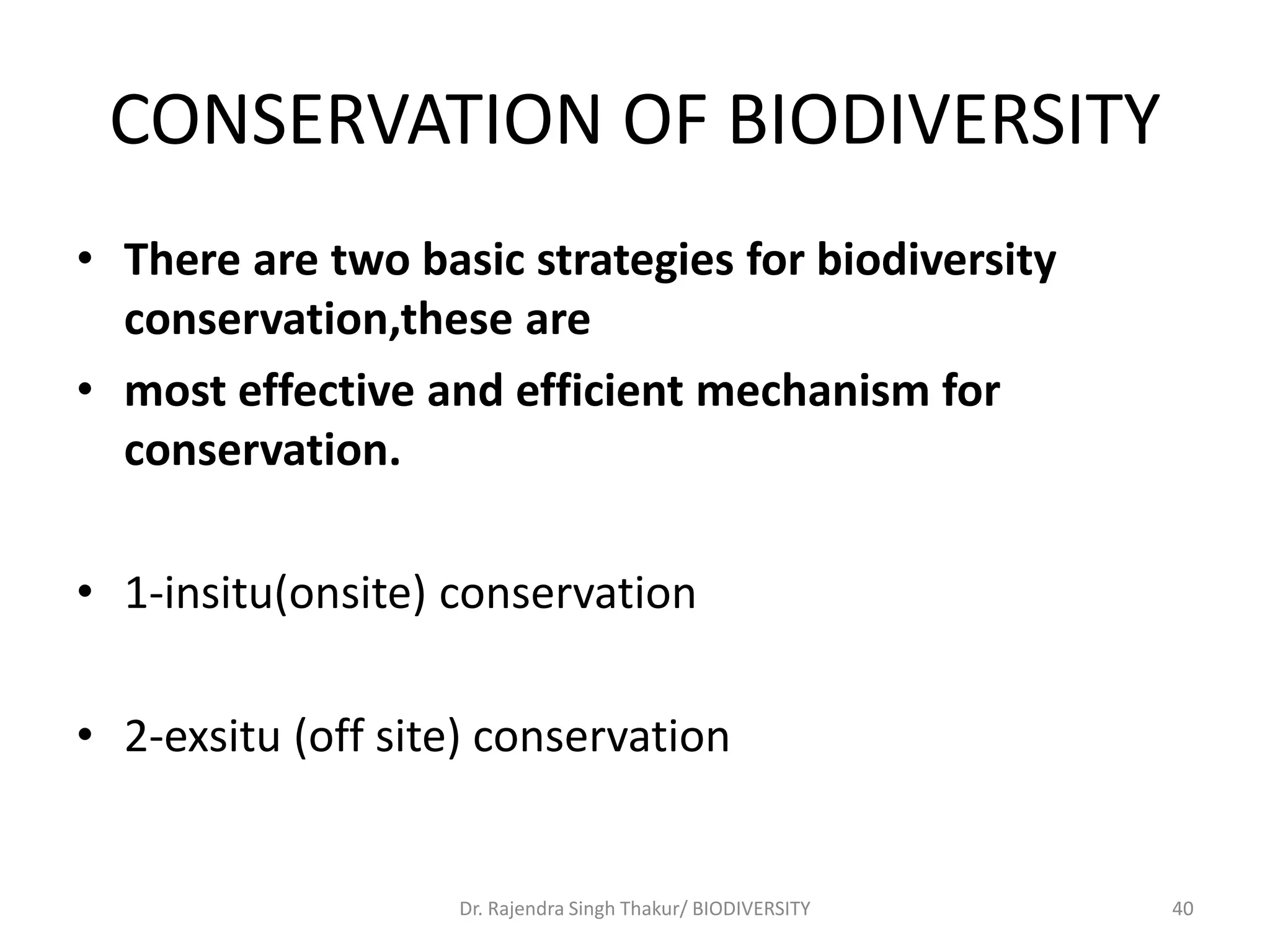 CONSERVATION OF BIODIVERSITY

• There are two basic strategies for biodiversity conservation,these are
• most effective and efficient mechanism for conservation.

• 1-insitu(onsite) conservation

• 2-exsitu (off site) conservation

Dr. Rajendra Singh Thakur/ BIODIVERSITY

40